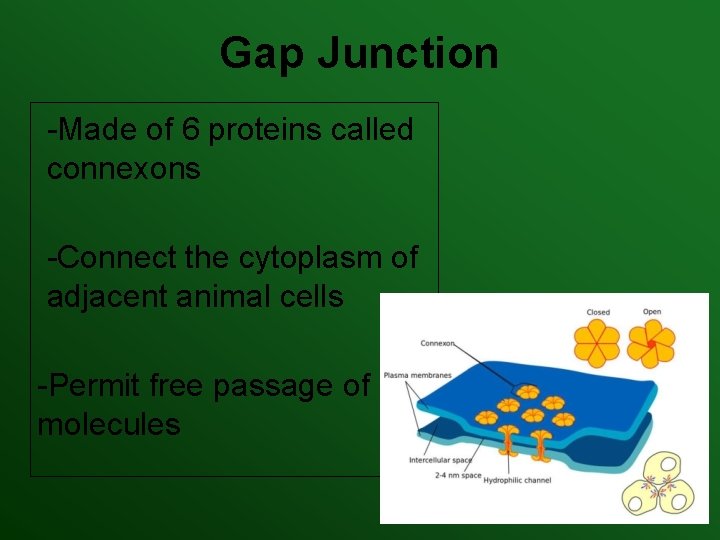 Gap Junction

-Made of 6 proteins called connexons

-Connect the cytoplasm of adjacent animal cells

-Permit free passage of molecules

Closed
Open
Connexon
Plasma membranes
Intercellular space
2-4 nm space
Hydrophilic channel